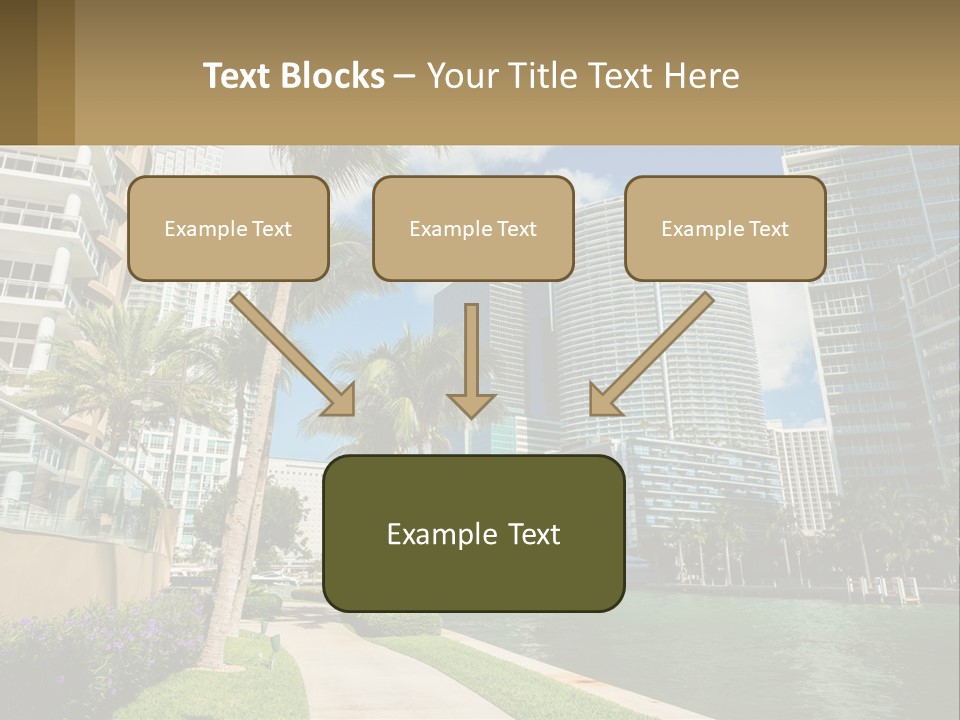 Text Blocks – Your Title Text Here

Example Text

Example Text

Example Text

Example Text